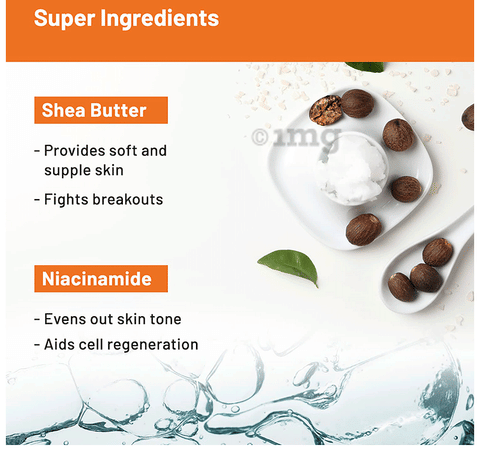 Super Ingredients

Shea Butter

- Provides soft and supple skin

- Fights breakouts

©1mg

Niacinamide

- Evens out skin tone

- Aids cell regeneration